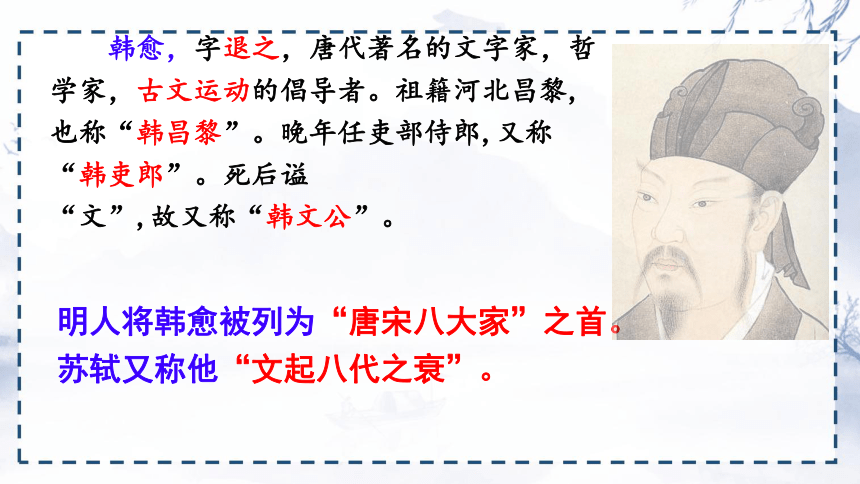 韩愈，字退之，唐代著名的文字家，哲学家，古文运动的倡导者。祖籍河北昌黎，也称“韩昌黎”。晚年任吏部侍郎，又称“韩吏郎”。死后谥“文”，故又称“韩文公”。

明人将韩愈被列为“唐宋八大家”之首。苏轼又称他“文起八代之衰”。